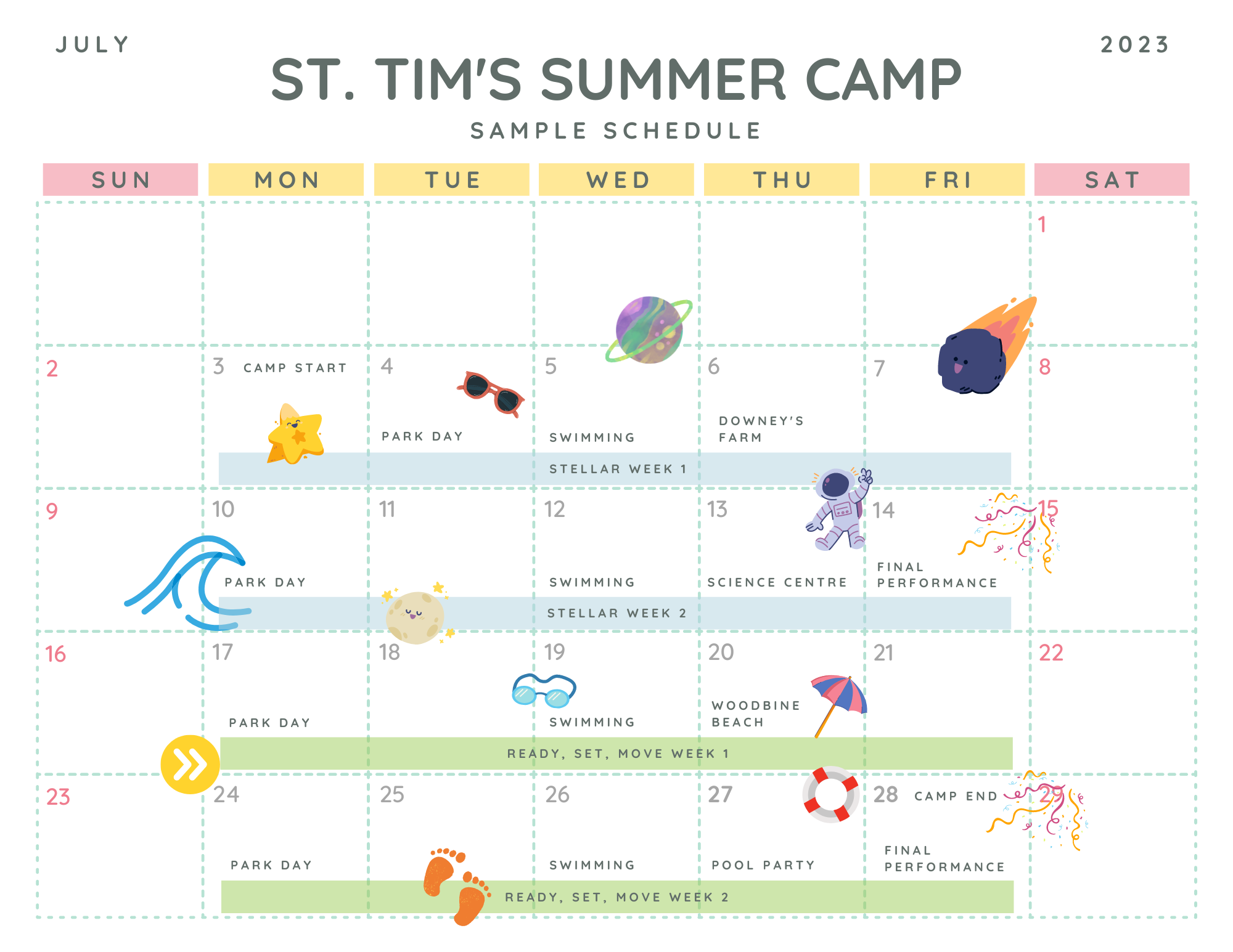 JULY

2023

ST. TIM'S SUMMER CAMP

SAMPLE SCHEDULE

| SUN | MON | TUE | WED | THU | FRI | SAT |
|---|---|---|---|---|---|---|
| | | | | | | 1 |
| 2 | 3 CAMP START | 4 PARK DAY | 5 SWIMMING | 6 DOWNEY'S FARM | 7 | 8 |
| 9 | 10 PARK DAY | 11 | 12 SWIMMING | 13 SCIENCE CENTRE | 14 FINAL PERFORMANCE | 15 |
| 16 | 17 PARK DAY | 18 | 19 SWIMMING | 20 WOODBINE BEACH | 21 | 22 |
| 23 | 24 PARK DAY | 25 | 26 SWIMMING | 27 POOL PARTY | 28 CAMP END FINAL PERFORMANCE | 29 |

STELLAR WEEK 1

STELLAR WEEK 2

READY, SET, MOVE WEEK 1

READY, SET, MOVE WEEK 2